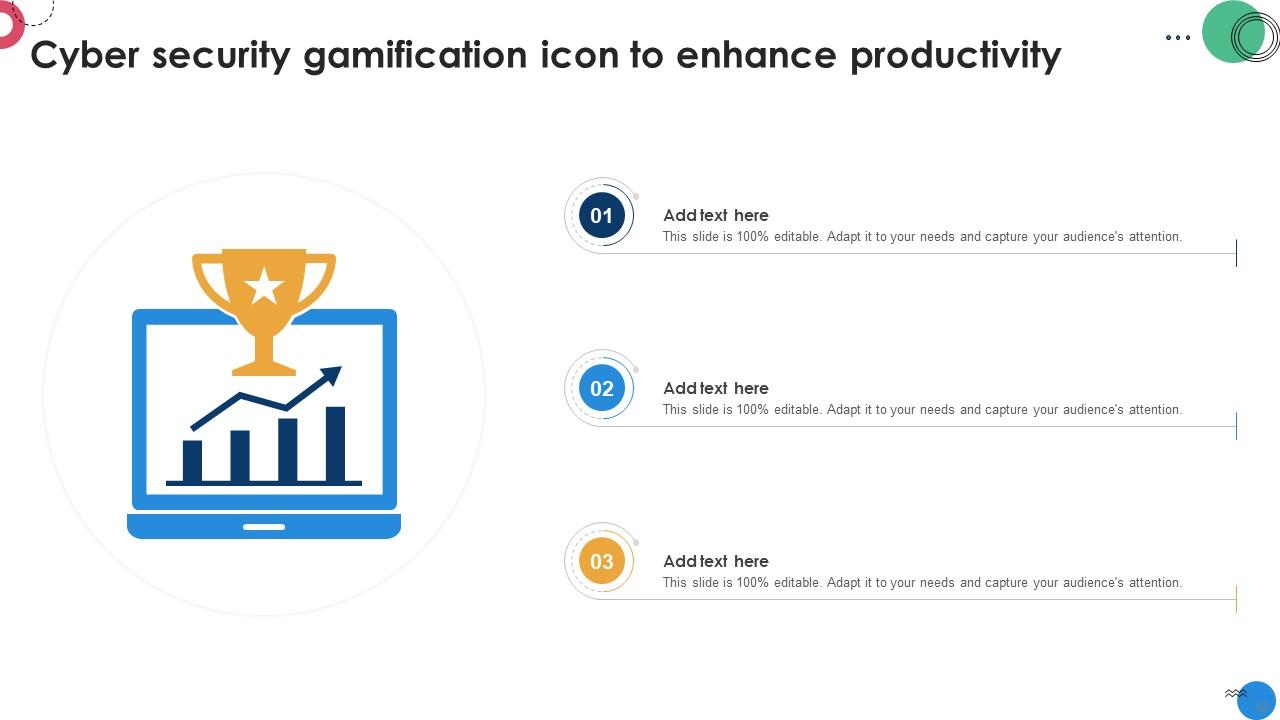 Cyber security gamification icon to enhance productivity

01
Add text here
This slide is 100% editable. Adapt it to your needs and capture your audience's attention.

02
Add text here
This slide is 100% editable. Adapt it to your needs and capture your audience's attention.

03
Add text here
This slide is 100% editable. Adapt it to your needs and capture your audience's attention.